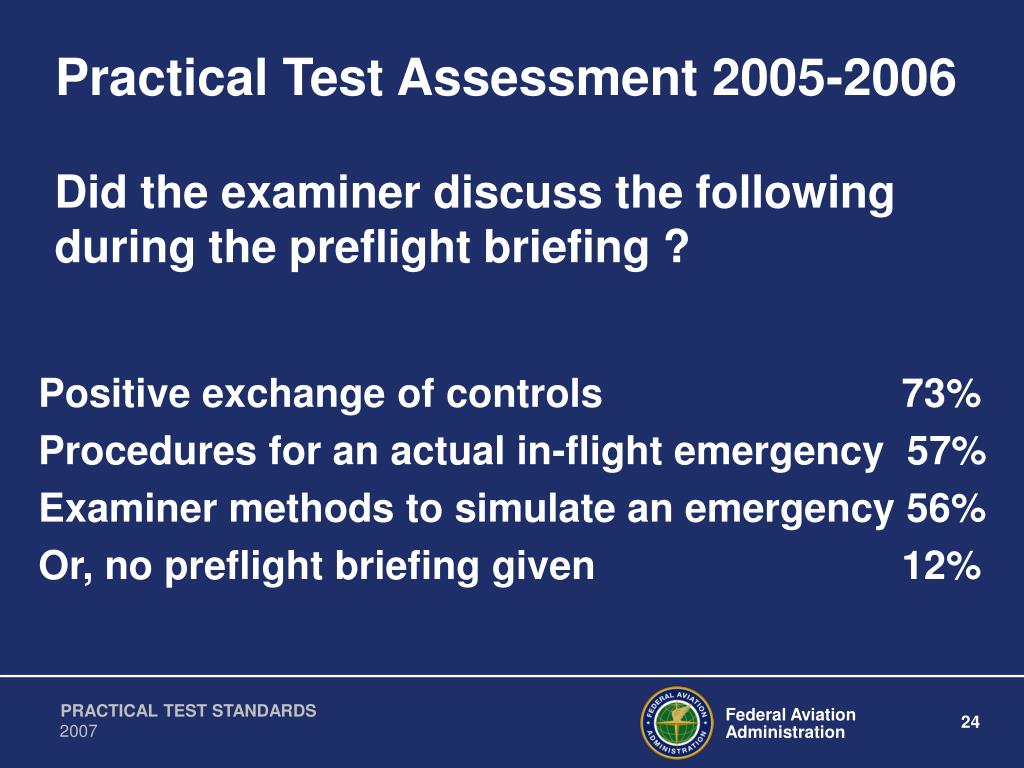 Practical Test Assessment 2005-2006

Did the examiner discuss the following during the preflight briefing ?

Positive exchange of controls 73%
Procedures for an actual in-flight emergency 57%
Examiner methods to simulate an emergency 56%
Or, no preflight briefing given 12%

PRACTICAL TEST STANDARDS
2007

FEDERAL AVIATION ADMINISTRATION

Federal Aviation Administration

24